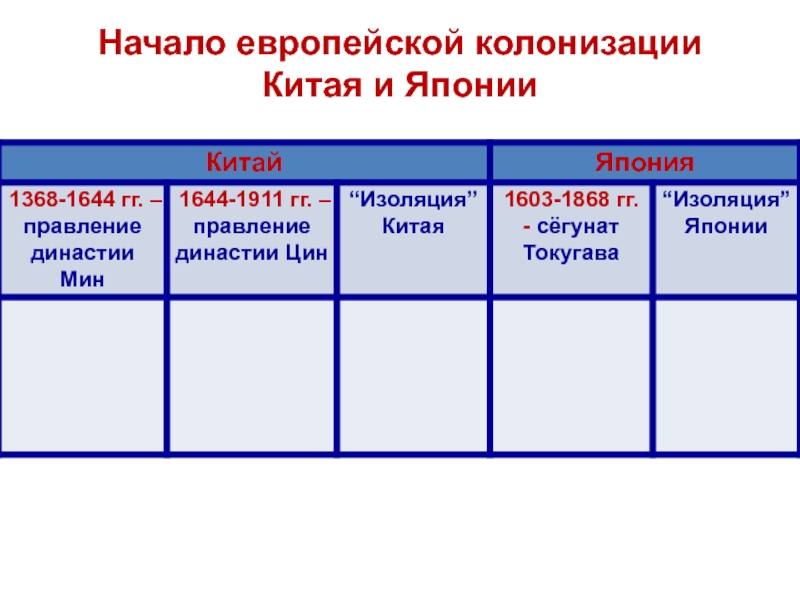 Начало европейской колонизации Китая и Японии

| Китай | | | Япония | |
|---|---|---|---|---|
| 1368-1644 гг. – правление династии Мин | 1644-1911 гг. – правление династии Цин | “Изоляция” Китая | 1603-1868 гг. - сёгунат Токугава | “Изоляция” Японии |
| | | | | |